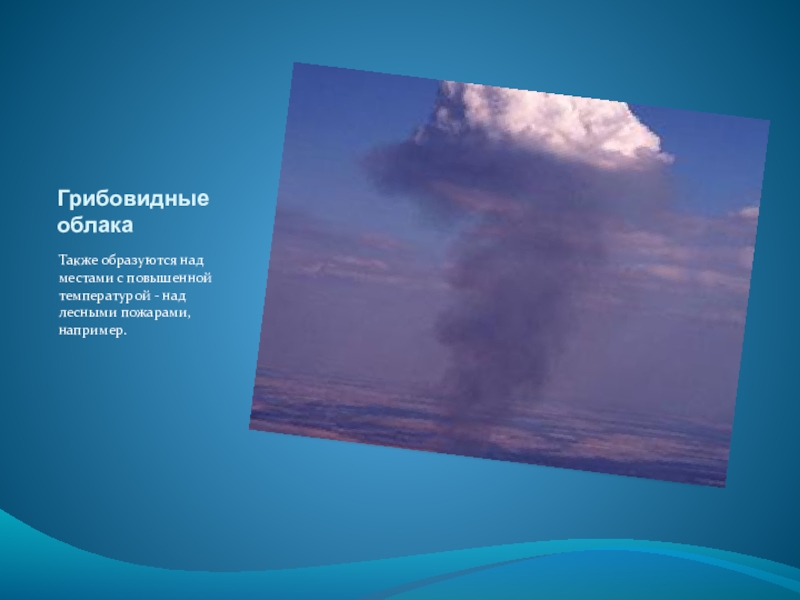 Грибовидные облака

Также образуются над местами с повышенной температурой - над лесными пожарами, например.